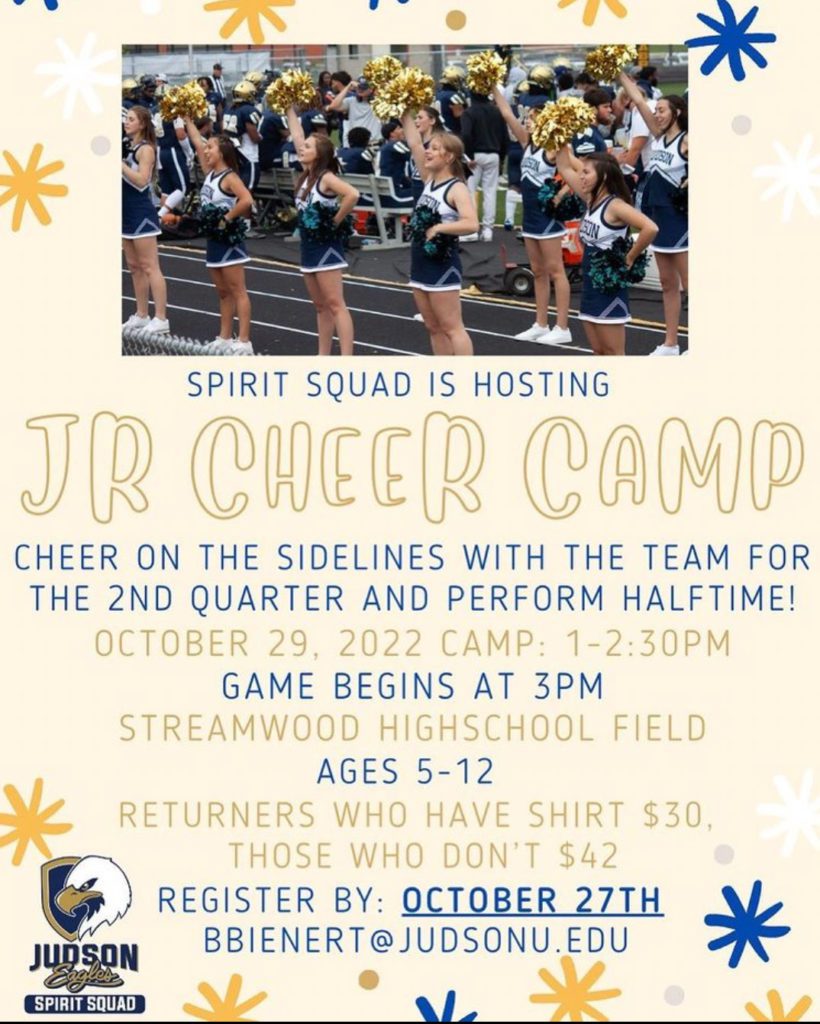 SPIRIT SQUAD IS HOSTING

JR CHEER CAMP

CHEER ON THE SIDELINES WITH THE TEAM FOR THE 2ND QUARTER AND PERFORM HALFTIME!

OCTOBER 29, 2022 CAMP: 1-2:30PM

GAME BEGINS AT 3PM

STREAMWOOD HIGHSCHOOL FIELD

AGES 5-12

RETURNERS WHO HAVE SHIRT $30, THOSE WHO DON'T $42

REGISTER BY: OCTOBER 27TH

BBIENERT@JUDSONU.EDU

JUDSON Eagles SPIRIT SQUAD